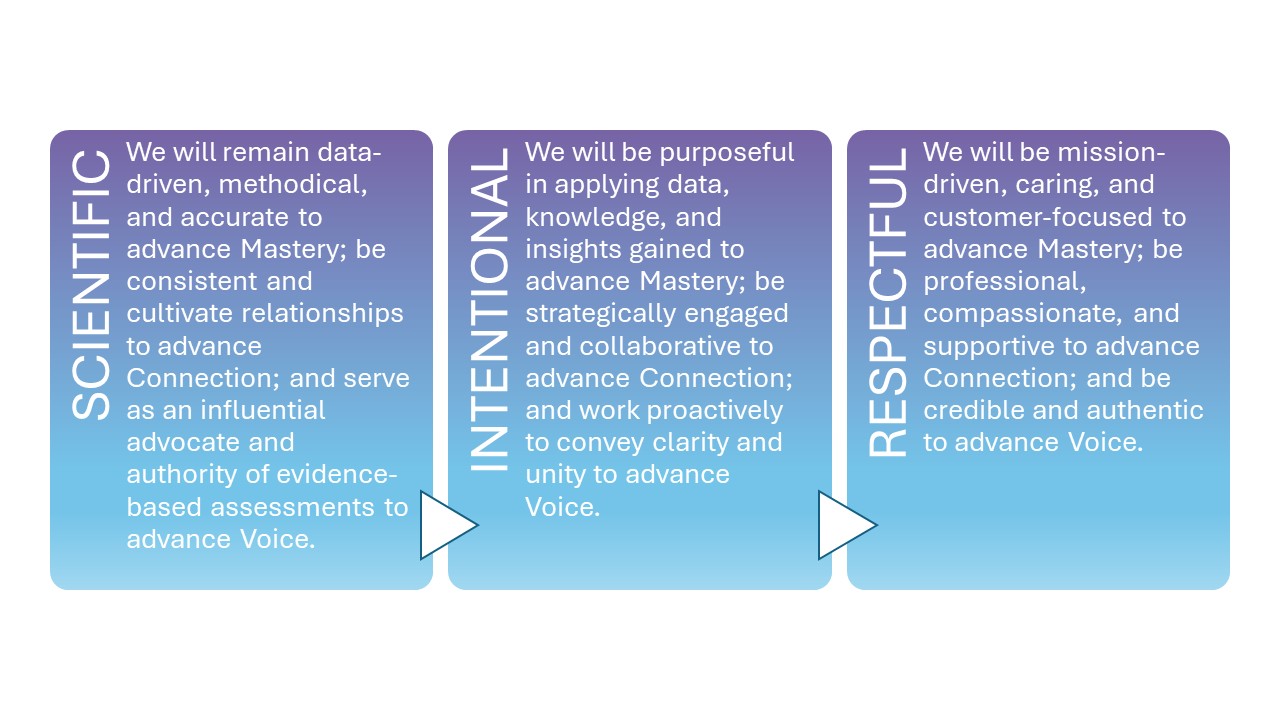 SCIENTIFIC

We will remain data-driven, methodical, and accurate to advance Mastery; be consistent and cultivate relationships to advance Connection; and serve as an influential advocate and authority of evidence-based assessments to advance Voice.

INTENTIONAL

We will be purposeful in applying data, knowledge, and insights gained to advance Mastery; be strategically engaged and collaborative to advance Connection; and work proactively to convey clarity and unity to advance Voice.

RESPECTFUL

We will be mission-driven, caring, and customer-focused to advance Mastery; be professional, compassionate, and supportive to advance Connection; and be credible and authentic to advance Voice.